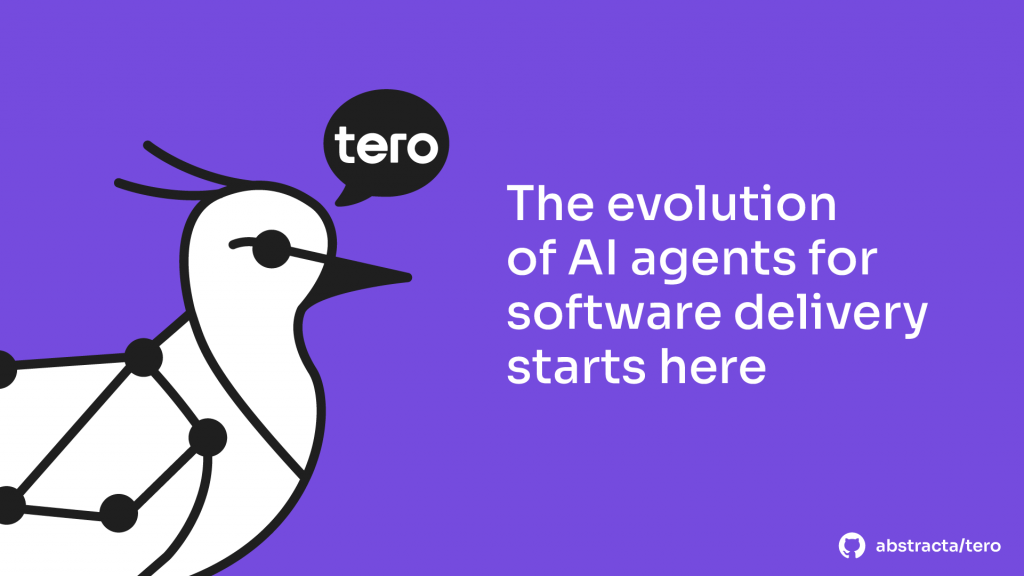 tero

The evolution of AI agents for software delivery starts here

abstracta/tero